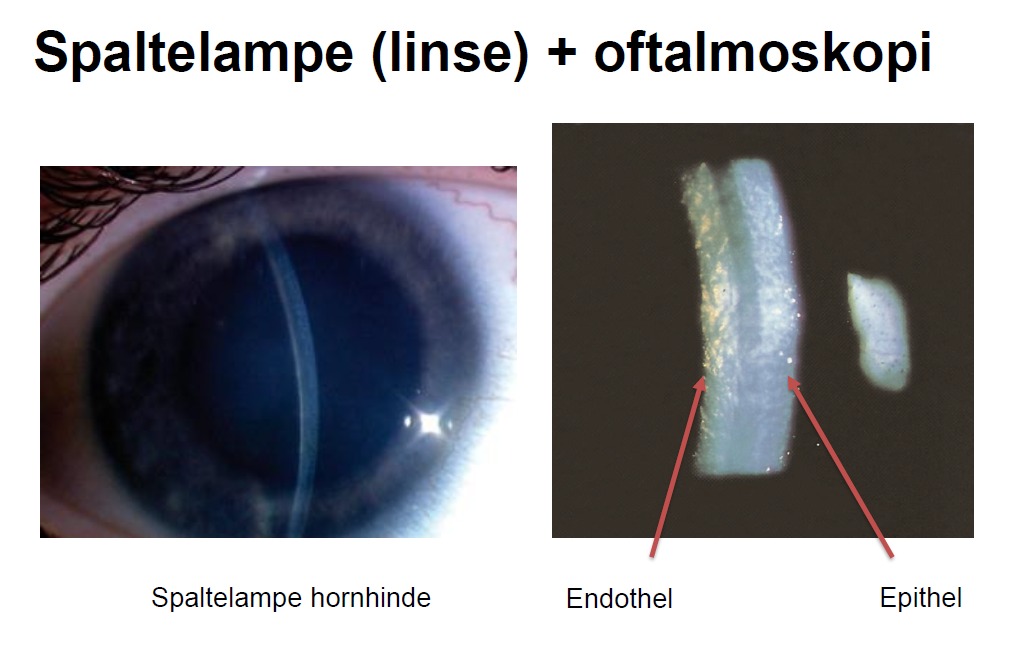 Spaltelampe (linse) + oftalmoskopi

Spaltelampe hornhinde

Endothel

Epithel